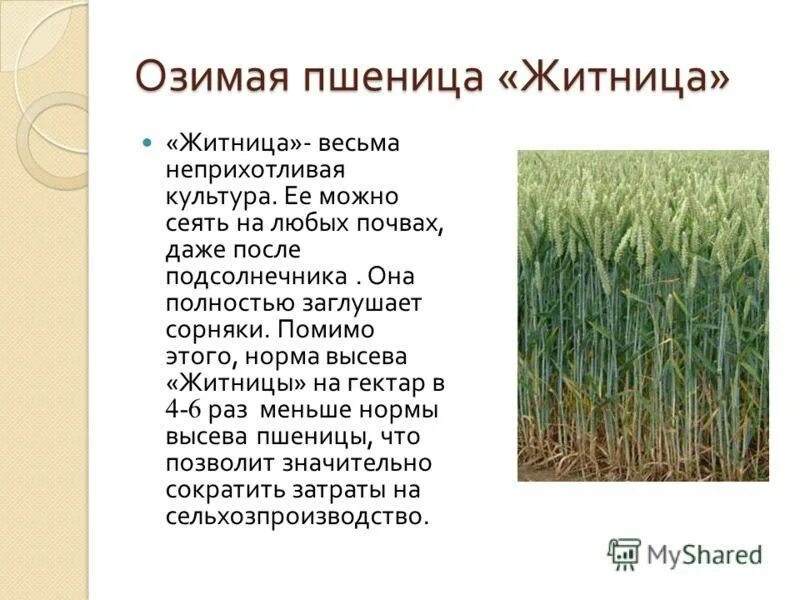 Озимая пшеница «Житница»

«Житница»- весьма неприхотливая культура. Ее можно сеять на любых почвах, даже после подсолнечника . Она полностью заглушает сорняки. Помимо этого, норма высева «Житницы» на гектар в 4-6 раз меньше нормы высева пшеницы, что позволит значительно сократить затраты на сельхозпроизводство.

MyShared